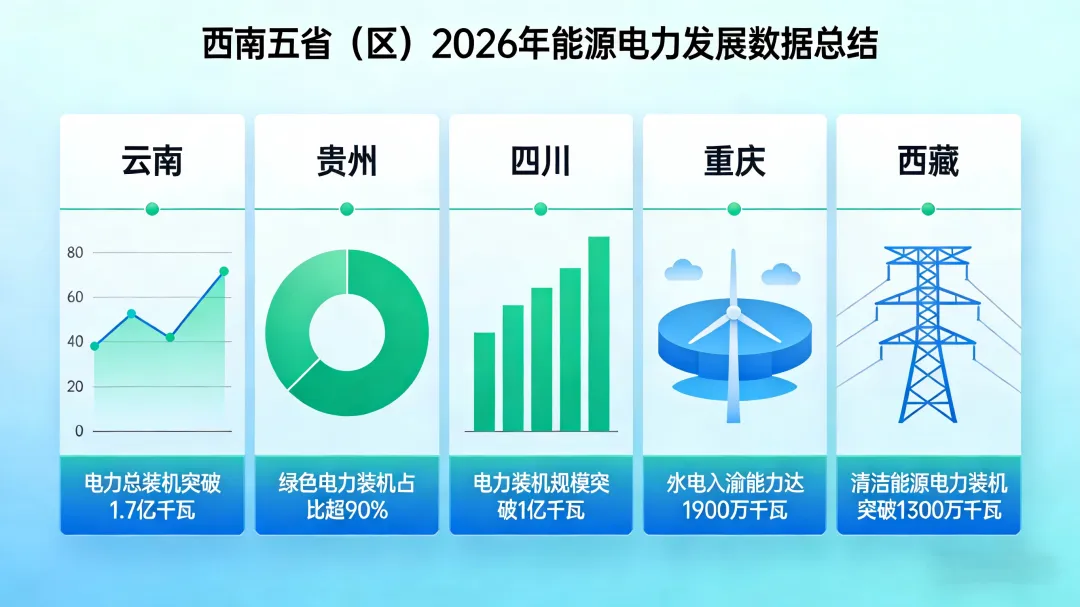 西南五省（区）2026年能源电力发展数据总结

云南

80
60
40
20
0

电力总装机突破1.7亿千瓦

贵州

绿色电力装机占比超90%

四川

电力装机规模突破1亿千瓦

重庆

水电入渝能力达1900万千瓦

西藏

清洁能源电力装机突破1300万千瓦